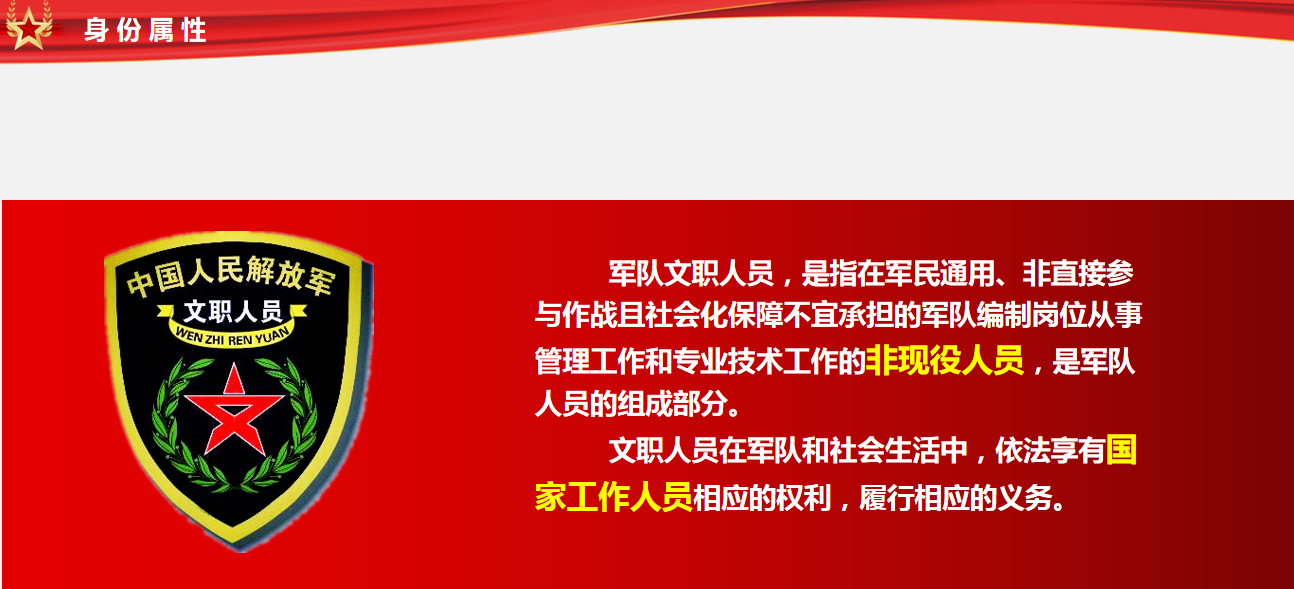 身份属性

中国人民解放军
文职人员
WEN ZHI REN YUAN

军队文职人员，是指在军民通用、非直接参与作战且社会化保障不宜承担的军队编制岗位从事管理工作和专业技术工作的非现役人员，是军队人员的组成部分。

文职人员在军队和社会生活中，依法享有国家工作人员相应的权利，履行相应的义务。